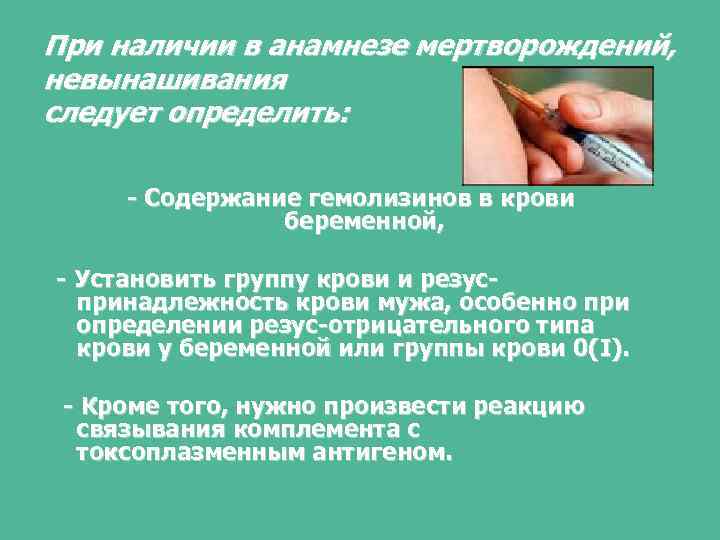 При наличии в анамнезе мертворождений, невынашивания следует определить:

- Содержание гемолизинов в крови беременной,

- Установить группу крови и резус-принадлежность крови мужа, особенно при определении резус-отрицательного типа крови у беременной или группы крови 0(I).

- Кроме того, нужно произвести реакцию связывания комплемента с токсоплазменным антигеном.